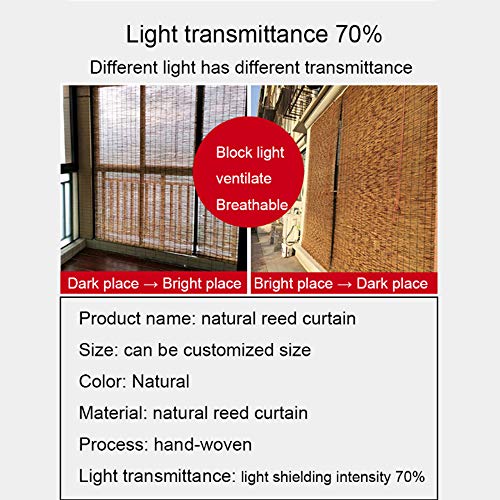 Light transmittance 70%

Different light has different transmittance

Block light
ventilate
Breathable

Dark place → Bright place

Bright place → Dark place

Product name: natural reed curtain

Size: can be customized size

Color: Natural

Material: natural reed curtain

Process: hand-woven

Light transmittance: light shielding intensity 70%